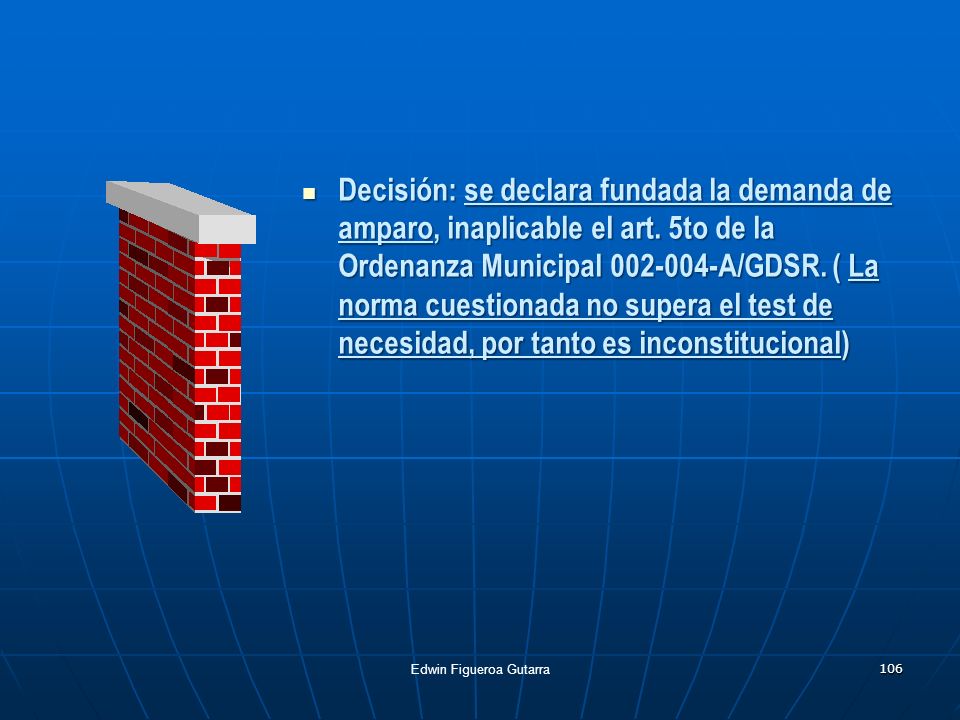 Decisión: se declara fundada la demanda de amparo, inaplicable el art. 5to de la Ordenanza Municipal 002-004-A/GDSR. ( La norma cuestionada no supera el test de necesidad, por tanto es inconstitucional)

Edwin Figueroa Gutarra

106